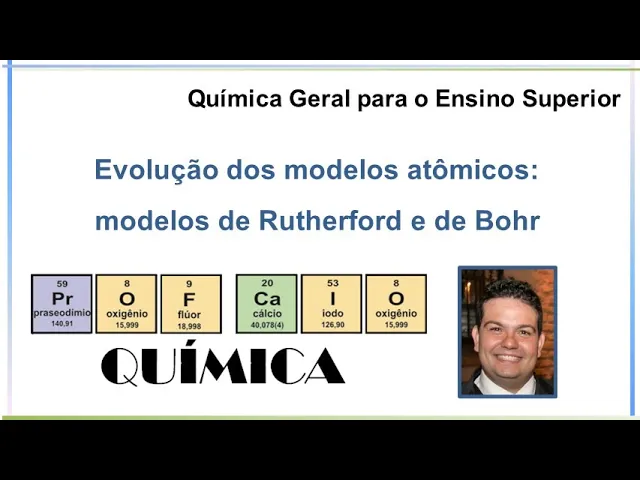 Química Geral para o Ensino Superior

Evolução dos modelos atômicos: modelos de Rutherford e de Bohr

59 Pr praseodimio 140,91

8 O oxigênio 15,999

9 F flúor 18,998

20 Ca cálcio 40,078(4)

53 I iodo 126,90

8 O oxigênio 15,999

QUÍMICA